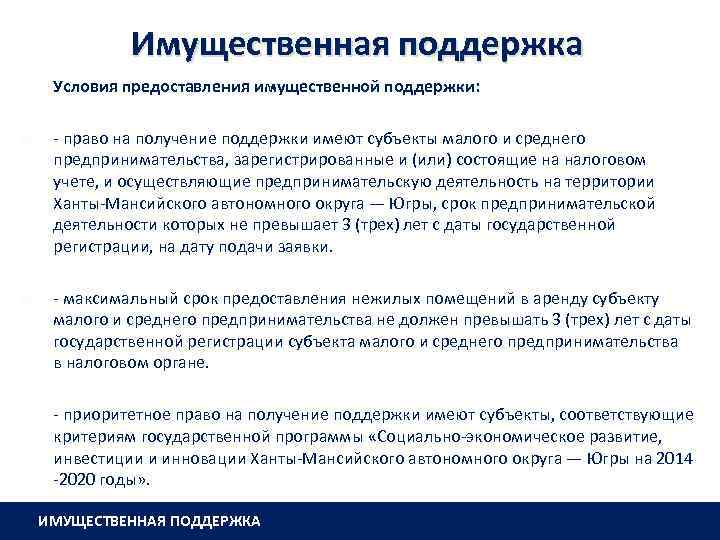 Имущественная поддержка

Условия предоставления имущественной поддержки:

- право на получение поддержки имеют субъекты малого и среднего предпринимательства, зарегистрированные и (или) состоящие на налоговом учете, и осуществляющие предпринимательскую деятельность на территории Ханты-Мансийского автономного округа — Югры, срок предпринимательской деятельности которых не превышает 3 (трех) лет с даты государственной регистрации, на дату подачи заявки.

- максимальный срок предоставления нежилых помещений в аренду субъекту малого и среднего предпринимательства не должен превышать 3 (трех) лет с даты государственной регистрации субъекта малого и среднего предпринимательства в налоговом органе.

- приоритетное право на получение поддержки имеют субъекты, соответствующие критериям государственной программы «Социально-экономическое развитие, инвестиции и инновации Ханты-Мансийского автономного округа — Югры на 2014 -2020 годы».

ИМУЩЕСТВЕННАЯ ПОДДЕРЖКА